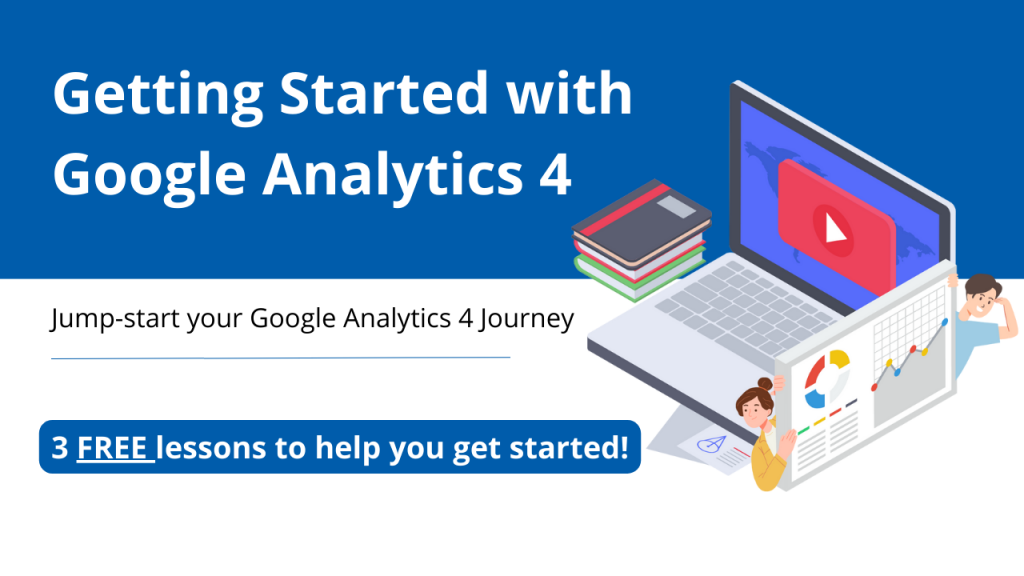 Getting Started with Google Analytics 4

Jump-start your Google Analytics 4 Journey

3 FREE lessons to help you get started!